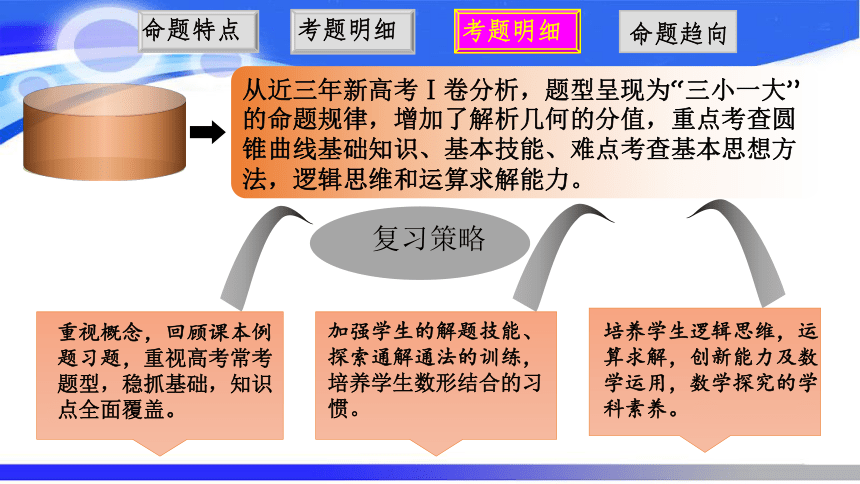 命题特点

考题明细

考题明细

命题趋向

从近三年新高考Ⅰ卷分析，题型呈现为“三小一大”的命题规律，增加了解析几何的分值，重点考查圆锥曲线基础知识、基本技能、难点考查基本思想方法，逻辑思维和运算求解能力。

复习策略

重视概念，回顾课本例题习题，重视高考常考题型，稳抓基础，知识点全面覆盖。

加强学生的解题技能、探索通解通法的训练，培养学生数形结合的习惯。

培养学生逻辑思维，运算求解，创新能力及数学运用，数学探究的学科素养。